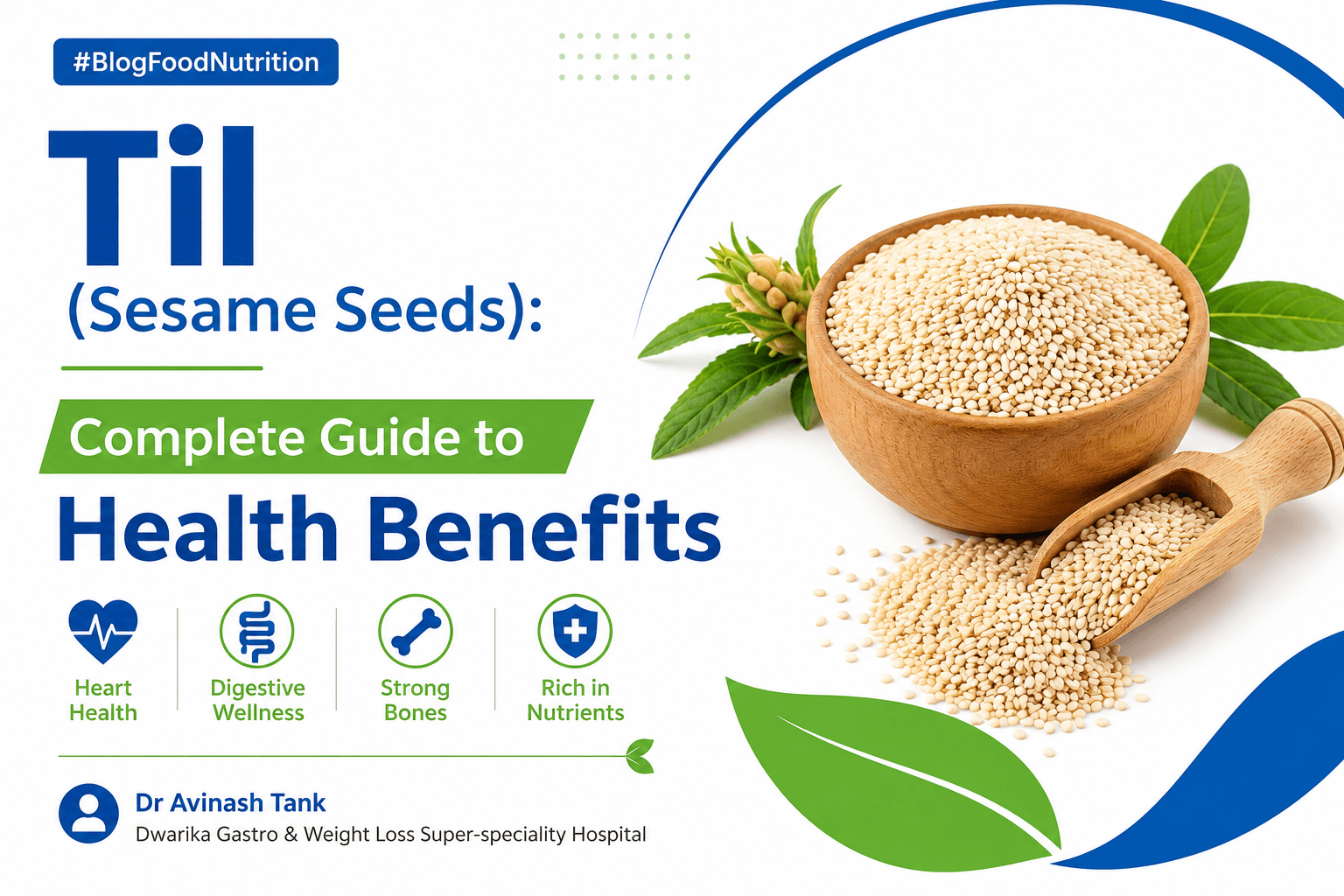 #BlogFoodNutrition

Til (Sesame Seeds):

Complete Guide to

Health Benefits

Heart Health

Digestive Wellness

Strong Bones

Rich in Nutrients

Dr Avinash Tank
Dwarika Gastro & Weight Loss Super-speciality Hospital